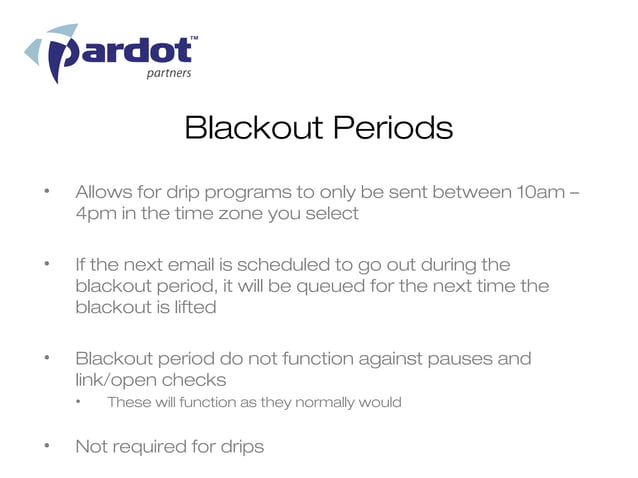 pardot™
partners

Blackout Periods

• Allows for drip programs to only be sent between 10am – 4pm in the time zone you select

• If the next email is scheduled to go out during the blackout period, it will be queued for the next time the blackout is lifted

• Blackout period do not function against pauses and link/open checks
  • These will function as they normally would

• Not required for drips